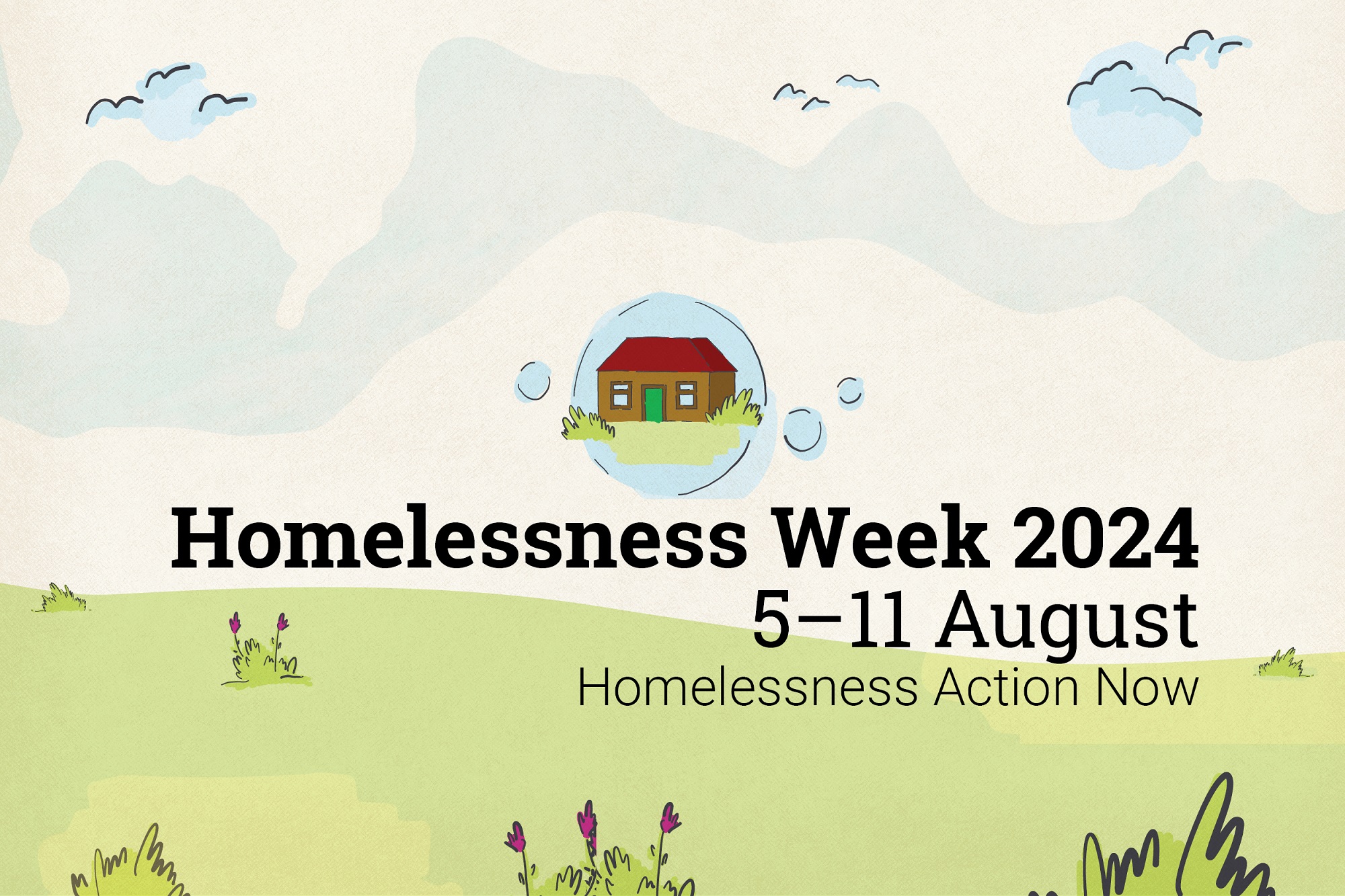 Homelessness Week 2024
5–11 August
Homelessness Action Now